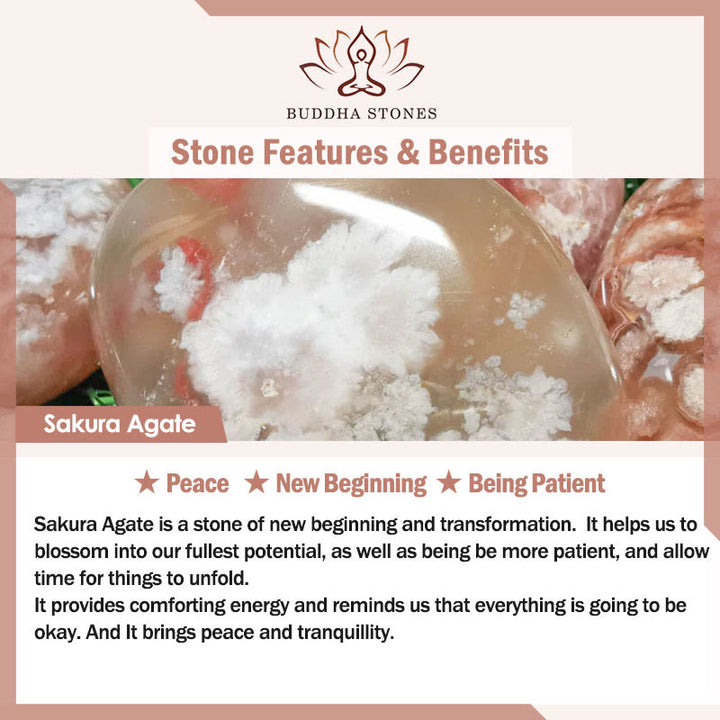 BUDDHA STONES

Stone Features & Benefits

Sakura Agate

★ Peace ★ New Beginning ★ Being Patient

Sakura Agate is a stone of new beginning and transformation. It helps us to blossom into our fullest potential, as well as being be more patient, and allow time for things to unfold.
It provides comforting energy and reminds us that everything is going to be okay. And It brings peace and tranquillity.